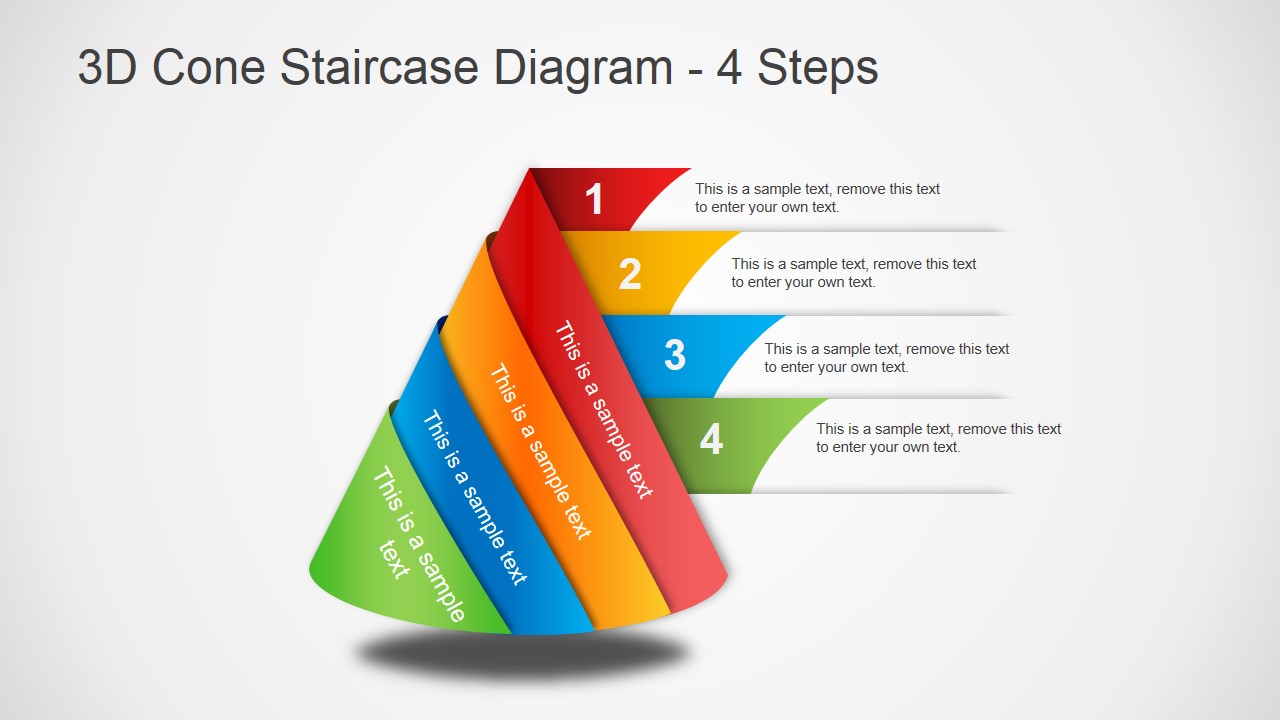 3D Cone Staircase Diagram - 4 Steps

1
This is a sample text, remove this text to enter your own text.

2
This is a sample text, remove this text to enter your own text.

3
This is a sample text, remove this text to enter your own text.

4
This is a sample text, remove this text to enter your own text.

This is a sample text

This is a sample text

This is a sample text

This is a sample text